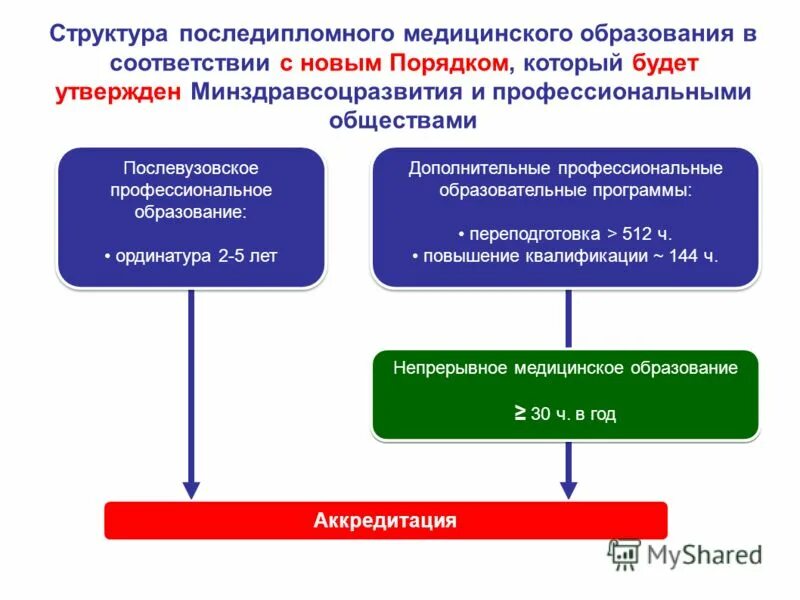 Структура последипломного медицинского образования в соответствии с новым Порядком, который будет утвержден Минздравсоцразвития и профессиональными обществами

Послевузовское профессиональное образование:

• ординатура 2-5 лет

Дополнительные профессиональные образовательные программы:

• переподготовка > 512 ч.
• повышение квалификации ~ 144 ч.

Непрерывное медицинское образование

≥ 30 ч. в год

Аккредитация

MyShared